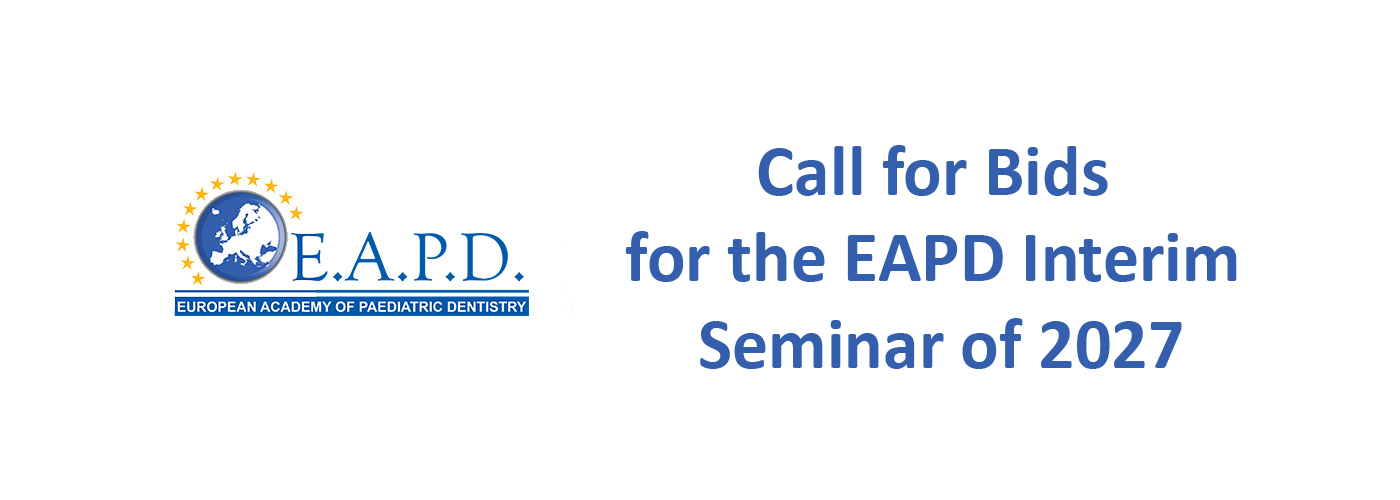 E.A.P.D.
EUROPEAN ACADEMY OF PAEDIATRIC DENTISTRY

Call for Bids for the EAPD Interim Seminar of 2027